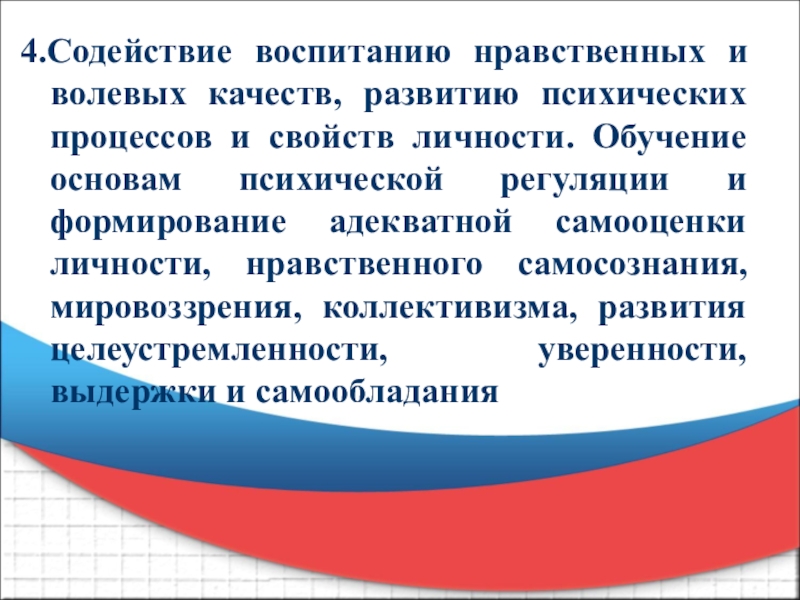 4.Содействие воспитанию нравственных и волевых качеств, развитию психических процессов и свойств личности. Обучение основам психической регуляции и формирование адекватной самооценки личности, нравственного самосознания, мировоззрения, коллективизма, развития целеустремленности, уверенности, выдержки и самообладания